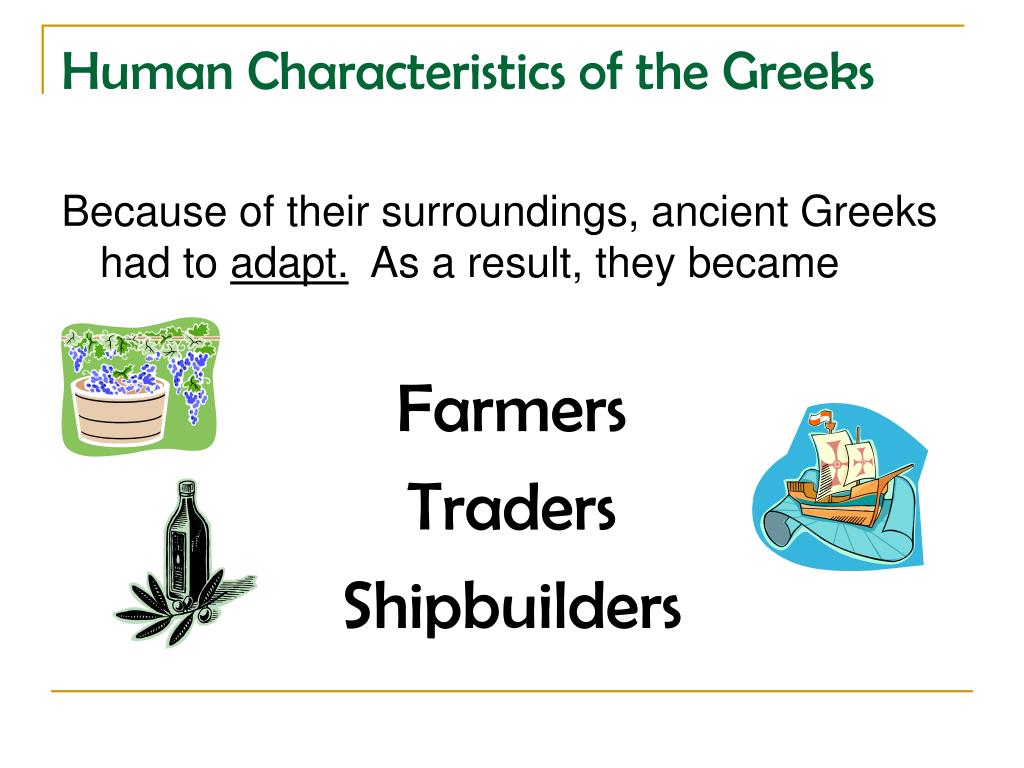 Human Characteristics of the Greeks

Because of their surroundings, ancient Greeks had to adapt. As a result, they became

Farmers

Traders

Shipbuilders